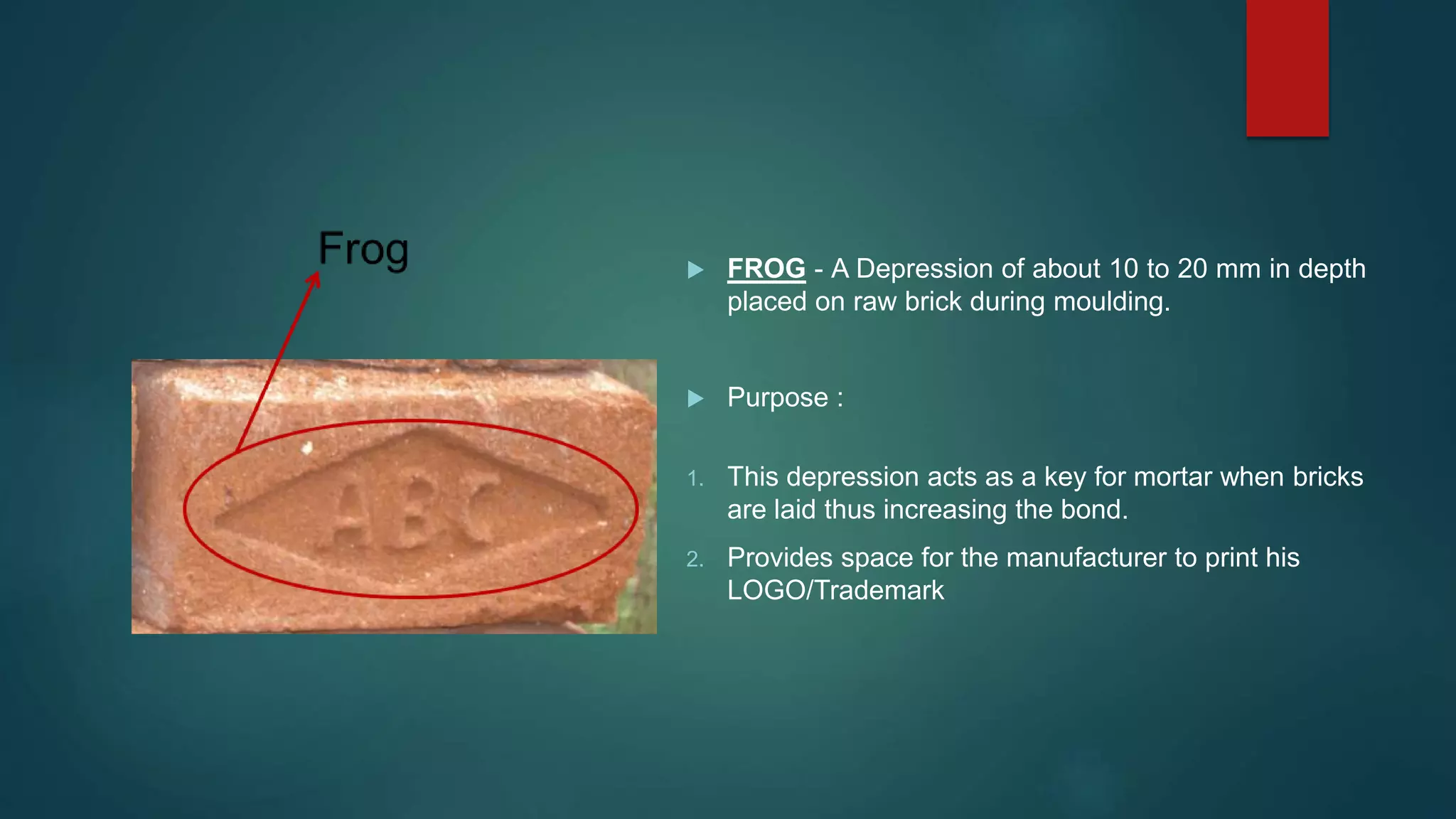 Frog

ABC

FROG - A Depression of about 10 to 20 mm in depth placed on raw brick during moulding.

Purpose :

1. This depression acts as a key for mortar when bricks are laid thus increasing the bond.

2. Provides space for the manufacturer to print his LOGO/Trademark